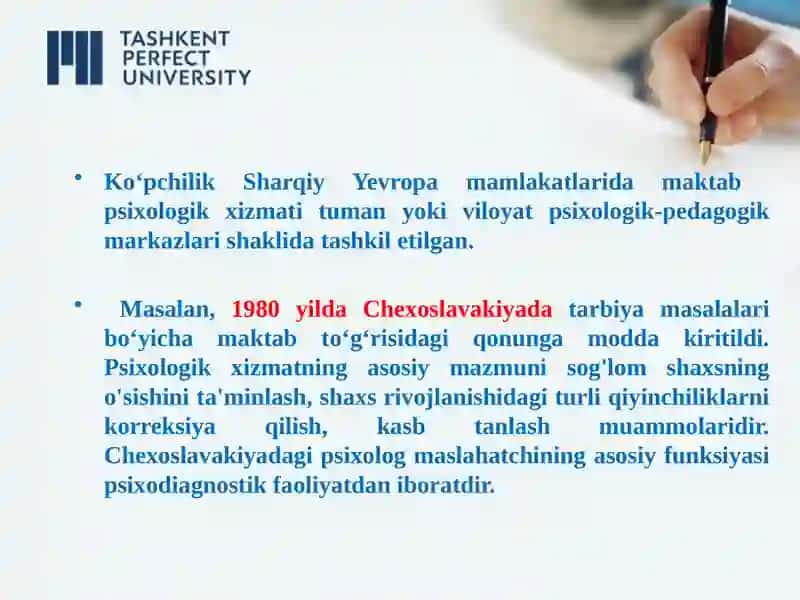 TASHKENT PERFECT UNIVERSITY

• Ko‘pchilik Sharqiy Yevropa mamlakatlarida maktab psixologik xizmati tuman yoki viloyat psixologik-pedagogik markazlari shaklida tashkil etilgan.

• Masalan, 1980 yilda Chexoslavakiyada tarbiya masalalari bo‘yicha maktab to‘g‘risidagi qonunga modda kiritildi. Psixologik xizmatning asosiy mazmuni sog'lom shaxsning o'sishini ta'minlash, shaxs rivojlanishidagi turli qiyinchiliklarni korreksiya qilish, kasb tanlash muammolaridir. Chexoslavakiyadagi psixolog maslahatchining asosiy funksiyasi psixodiagnostik faoliyatdan iboratdir.